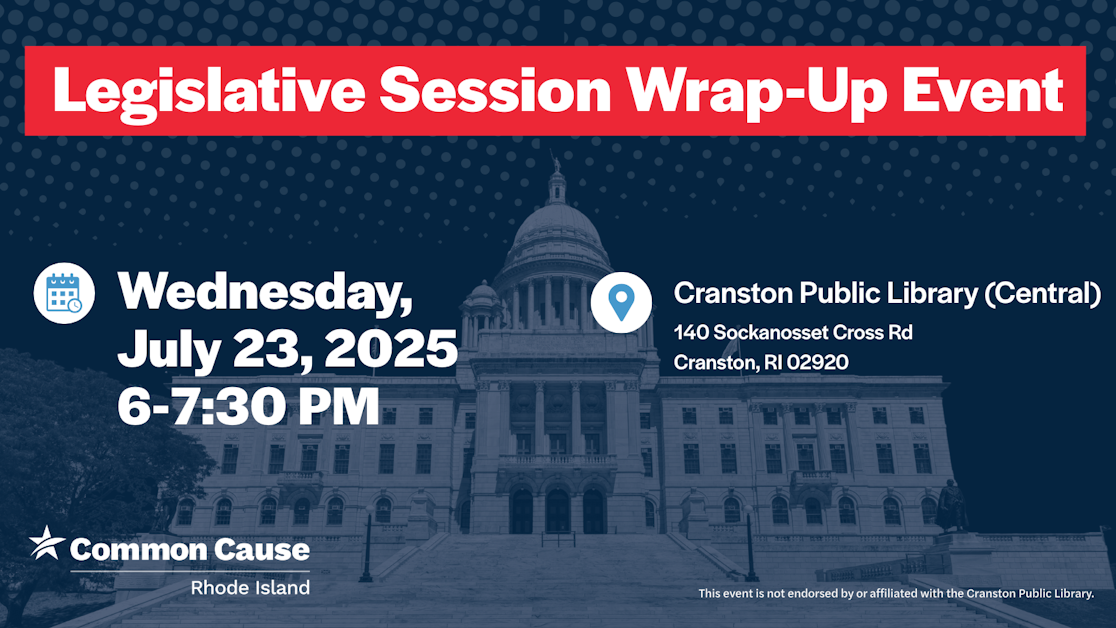 Legislative Session Wrap-Up Event

Wednesday, July 23, 2025 6-7:30 PM

Cranston Public Library (Central)
140 Sockanosset Cross Rd
Cranston, RI 02920

Common Cause
Rhode Island

This event is not endorsed by or affiliated with the Cranston Public Library.